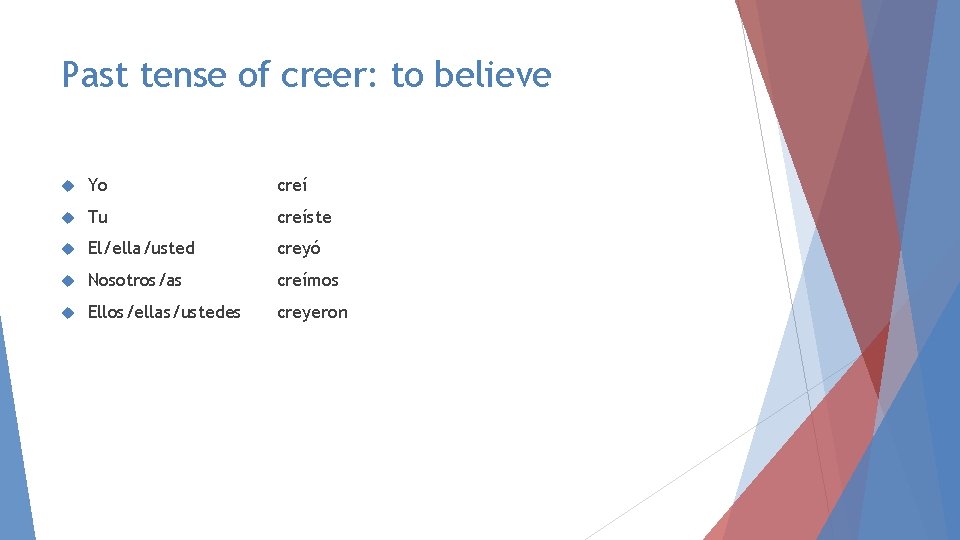 Past tense of creer: to believe

Yo creí

Tu creíste

El/ella/usted creyó

Nosotros/as creímos

Ellos/ellas/ustedes creyeron